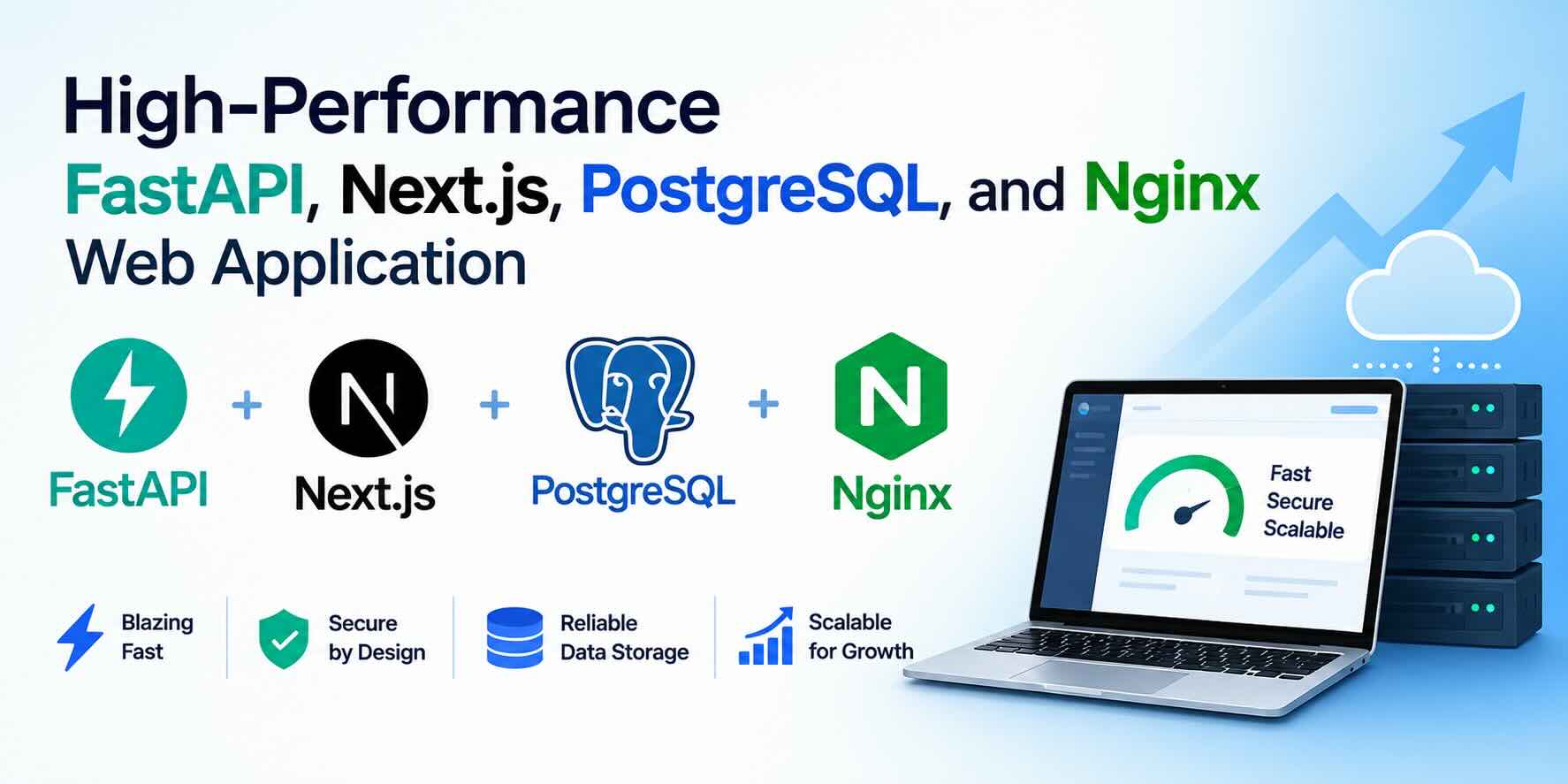 High-Performance
FastAPI, Next.js, PostgreSQL, and Nginx
Web Application

FastAPI + Next.js + PostgreSQL + Nginx

Fast
Secure
Scalable

Blazing Fast

Secure by Design

Reliable Data Storage

Scalable for Growth